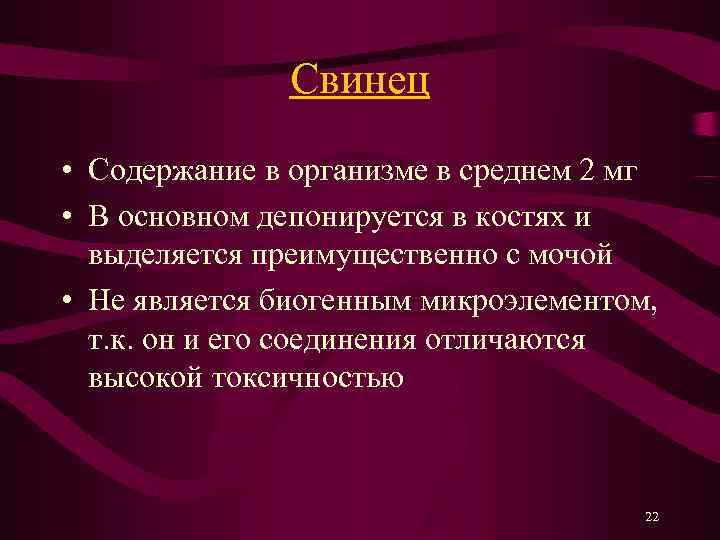 Свинец

• Содержание в организме в среднем 2 мг
• В основном депонируется в костях и выделяется преимущественно с мочой
• Не является биогенным микроэлементом, т.к. он и его соединения отличаются высокой токсичностью

22